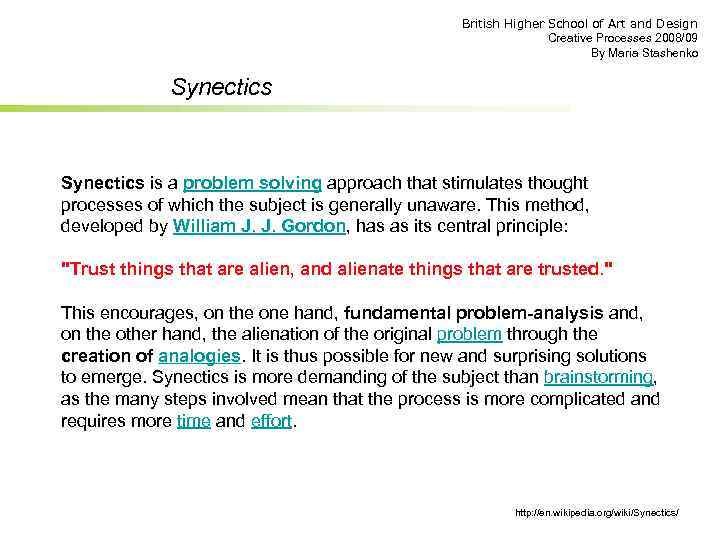 British Higher School of Art and Design
Creative Processes 2008/09
By Maria Stashenko

Synectics

Synectics is a problem solving approach that stimulates thought processes of which the subject is generally unaware. This method, developed by William J. J. Gordon, has as its central principle:

"Trust things that are alien, and alienate things that are trusted."

This encourages, on the one hand, fundamental problem-analysis and, on the other hand, the alienation of the original problem through the creation of analogies. It is thus possible for new and surprising solutions to emerge. Synectics is more demanding of the subject than brainstorming, as the many steps involved mean that the process is more complicated and requires more time and effort.

http://en.wikipedia.org/wiki/Synectics/